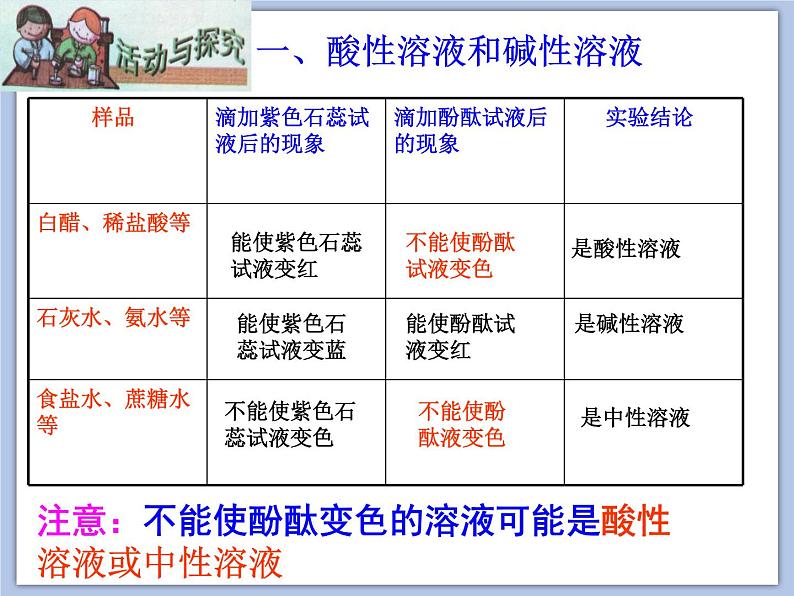 活动与探究 一、酸性溶液和碱性溶液

| 样品 | 滴加紫色石蕊试液后的现象 | 滴加酚酞试液后的现象 | 实验结论 |
|---|---|---|---|
| 白醋、稀盐酸等 | 能使紫色石蕊试液变红 | 不能使酚酞试液变色 | 是酸性溶液 |
| 石灰水、氨水等 | 能使紫色石蕊试液变蓝 | 能使酚酞试液变红 | 是碱性溶液 |
| 食盐水、蔗糖水等 | 不能使紫色石蕊试液变色 | 不能使酚酞液变色 | 是中性溶液 |

注意：不能使酚酞变色的溶液可能是酸性溶液或中性溶液